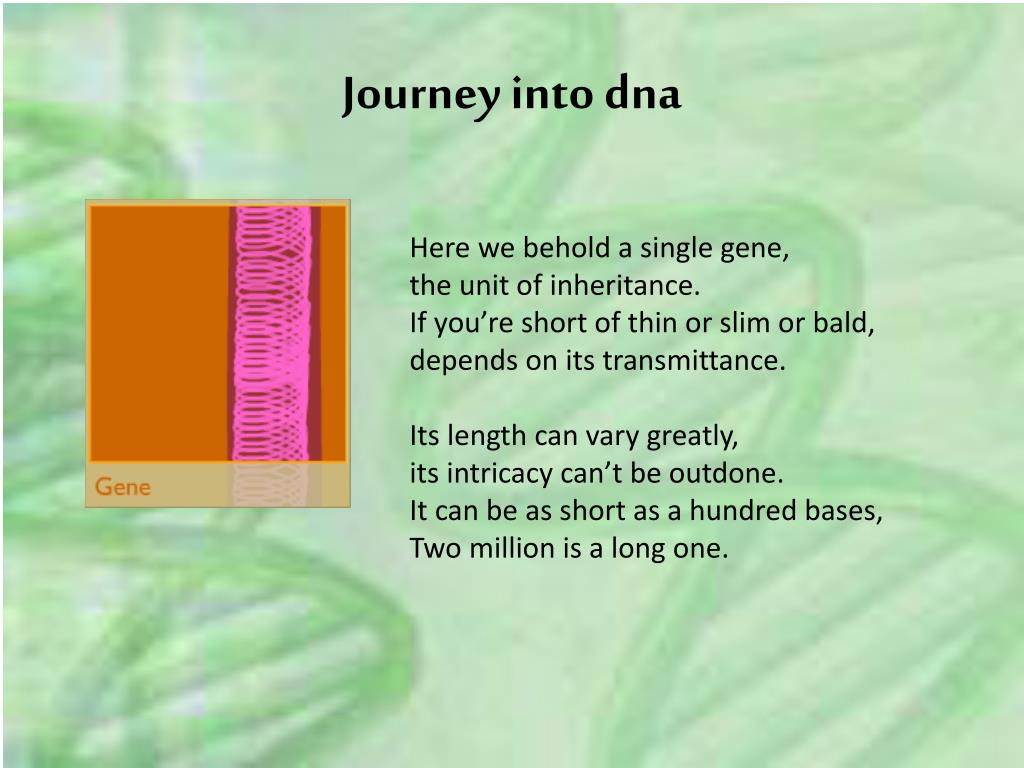 Journey into dna

Gene

Here we behold a single gene,
the unit of inheritance.
If you’re short of thin or slim or bald,
depends on its transmittance.

Its length can vary greatly,
its intricacy can’t be outdone.
It can be as short as a hundred bases,
Two million is a long one.